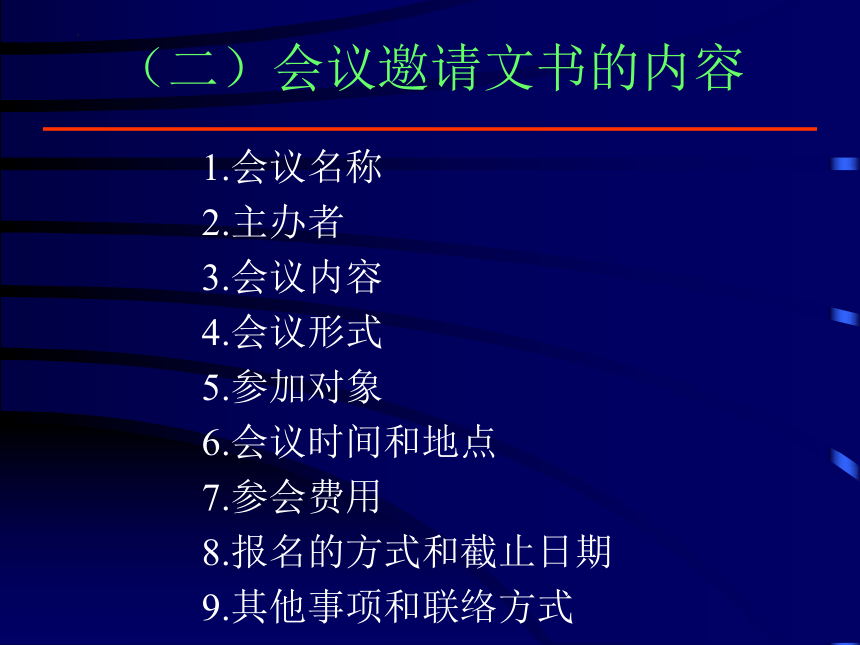 （二）会议邀请文书的内容

1.会议名称
2.主办者
3.会议内容
4.会议形式
5.参加对象
6.会议时间和地点
7.参会费用
8.报名的方式和截止日期
9.其他事项和联络方式